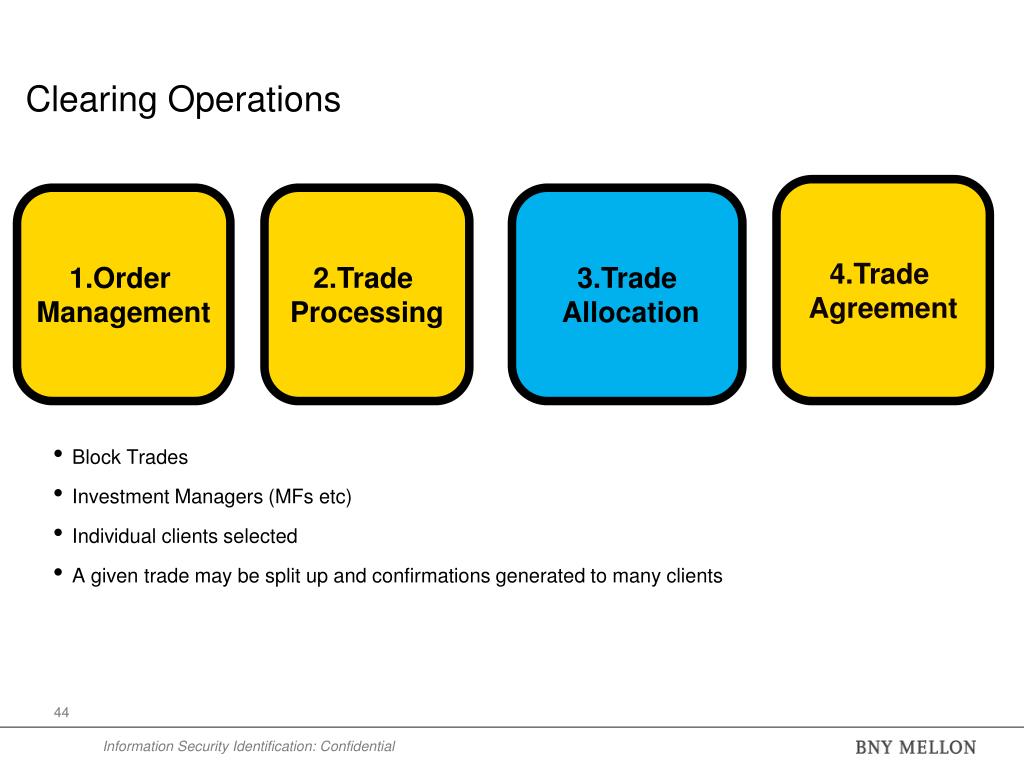 Clearing Operations

1.Order Management

2.Trade Processing

3.Trade Allocation

4.Trade Agreement

• Block Trades
• Investment Managers (MFs etc)
• Individual clients selected
• A given trade may be split up and confirmations generated to many clients

44

Information Security Identification: Confidential

BNY MELLON